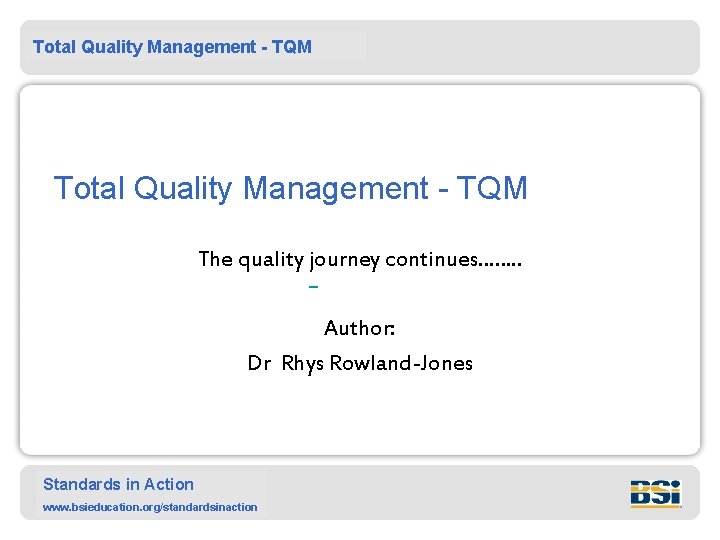 Total Quality Management - TQM

Total Quality Management - TQM

The quality journey continues……..

–

Author:

Dr Rhys Rowland-Jones

Standards in Action

www.bsieducation.org/standardsinaction

BSi